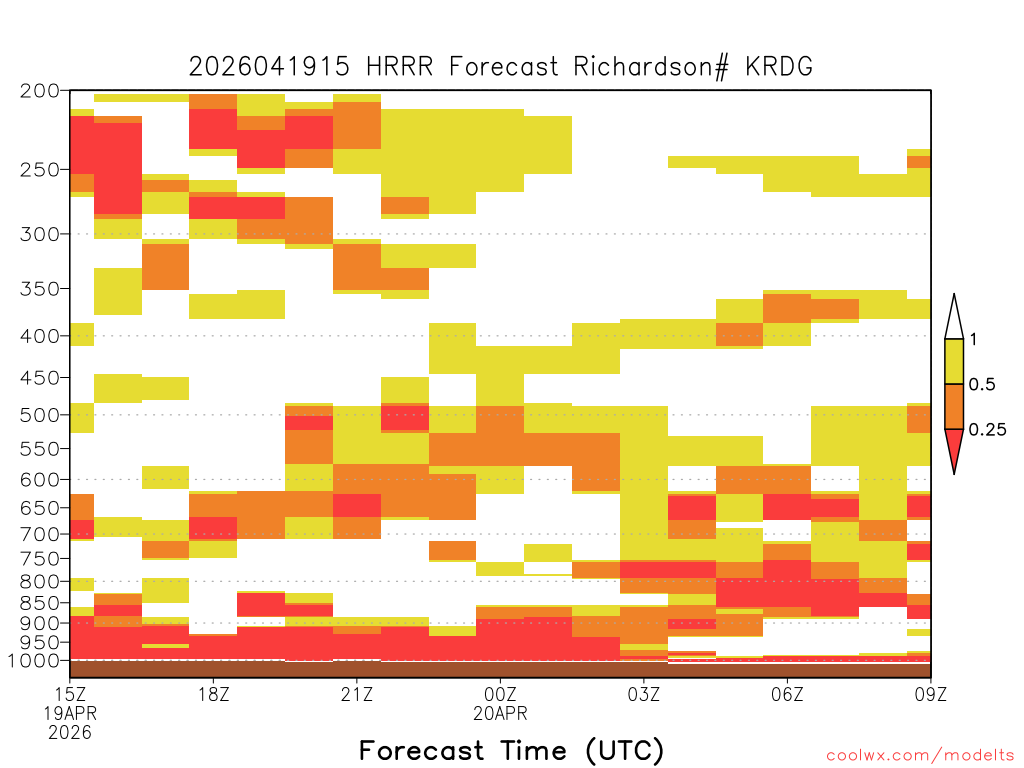 2026041915 HRRR Forecast Richardson# KRDG

200
250
300
350
400
450
500
550
600
650
700
750
800
850
900
950
1000

1
0.5
0.25

15Z
19APR
2026
18Z
21Z
00Z
20APR
03Z
06Z
09Z

Forecast Time (UTC)

coolwx.com/modelts